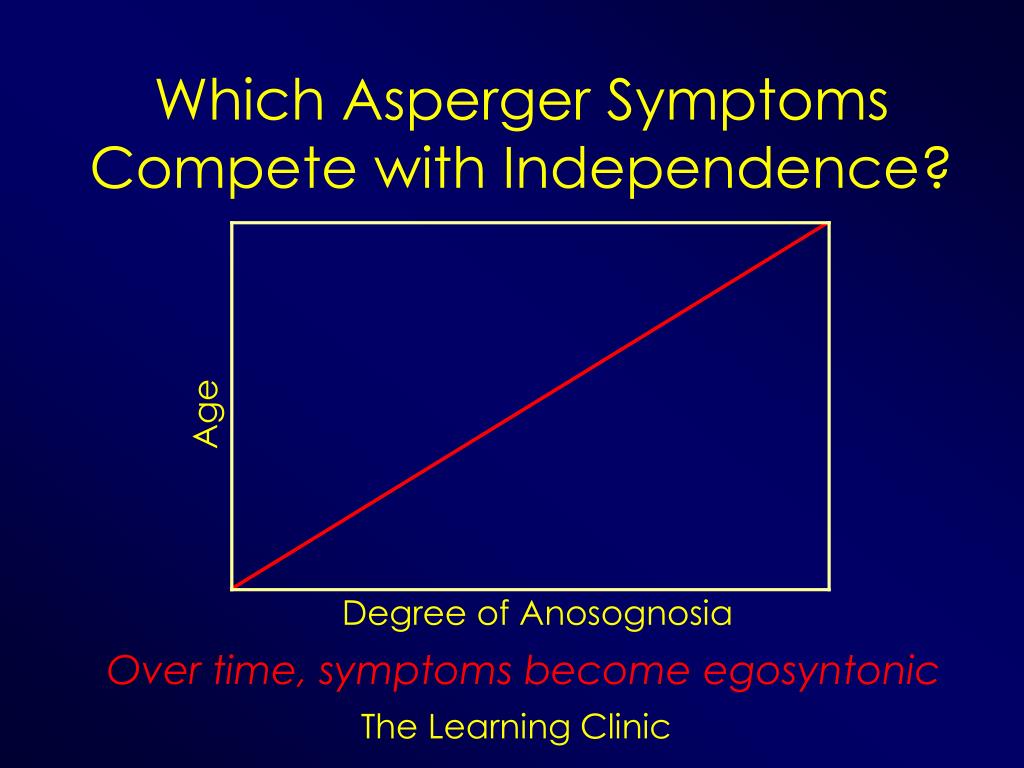 Which Asperger Symptoms Compete with Independence?

Age

Degree of Anosognosia

Over time, symptoms become egosyntonic

The Learning Clinic